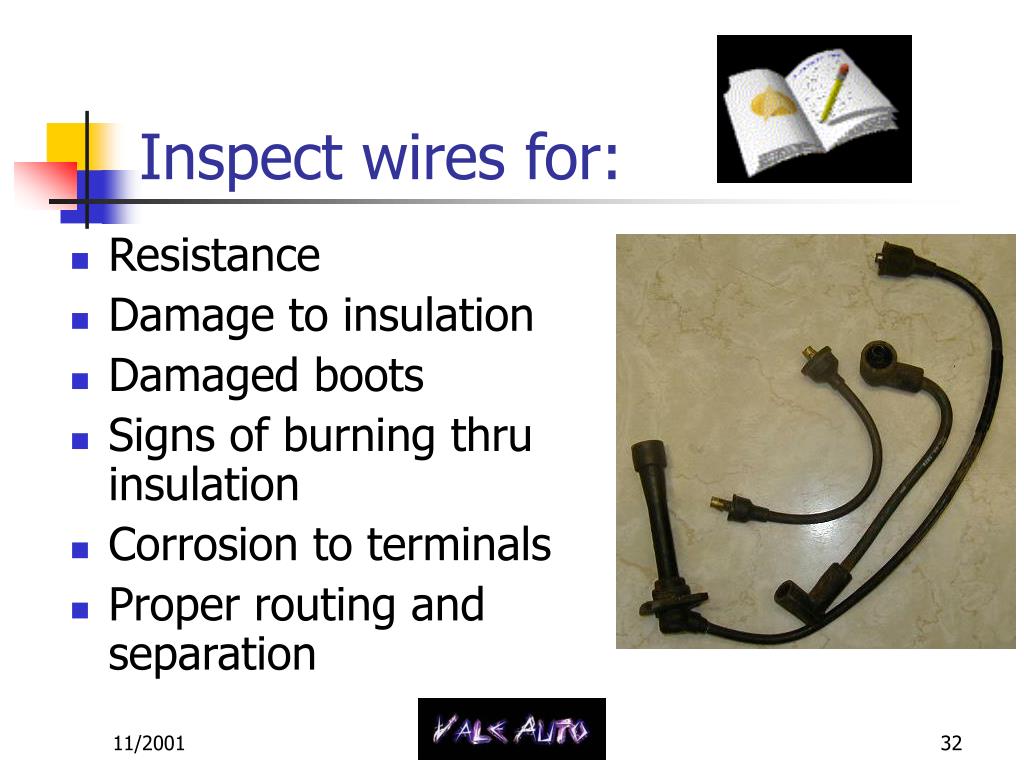 Inspect wires for:

- Resistance
- Damage to insulation
- Damaged boots
- Signs of burning thru insulation
- Corrosion to terminals
- Proper routing and separation

11/2001

VALE AUTO

32